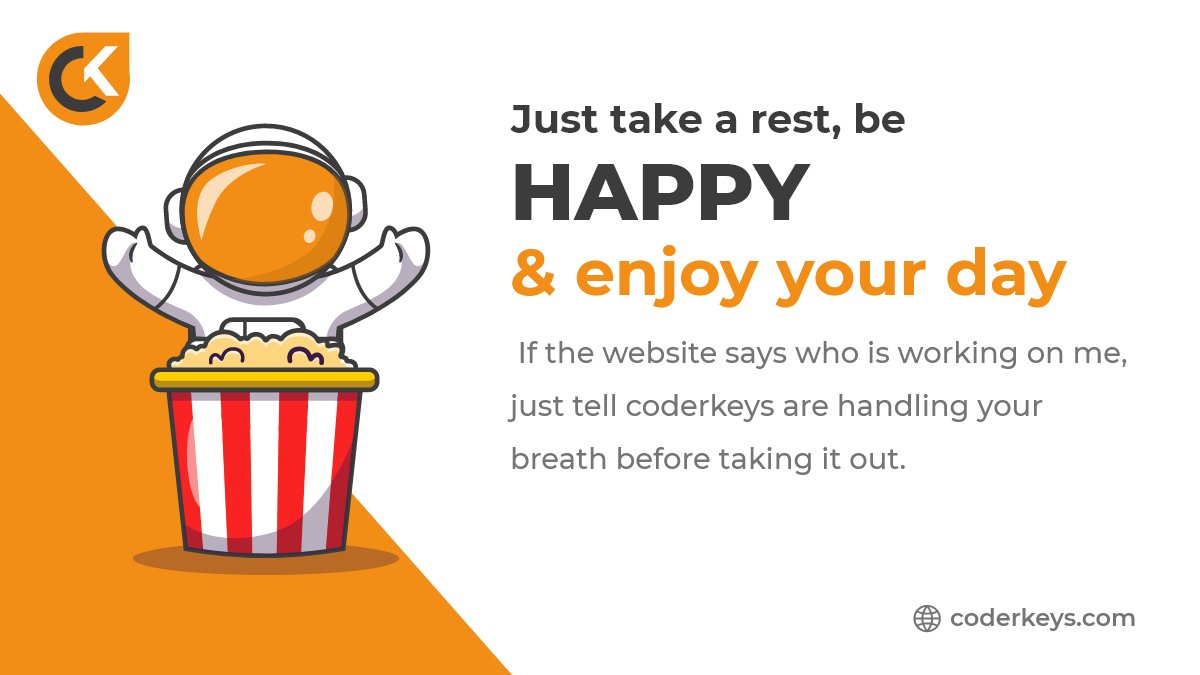 CK

Just take a rest, be
HAPPY
& enjoy your day

If the website says who is working on me, just tell coderkeys are handling your breath before taking it out.

coderkeys.com